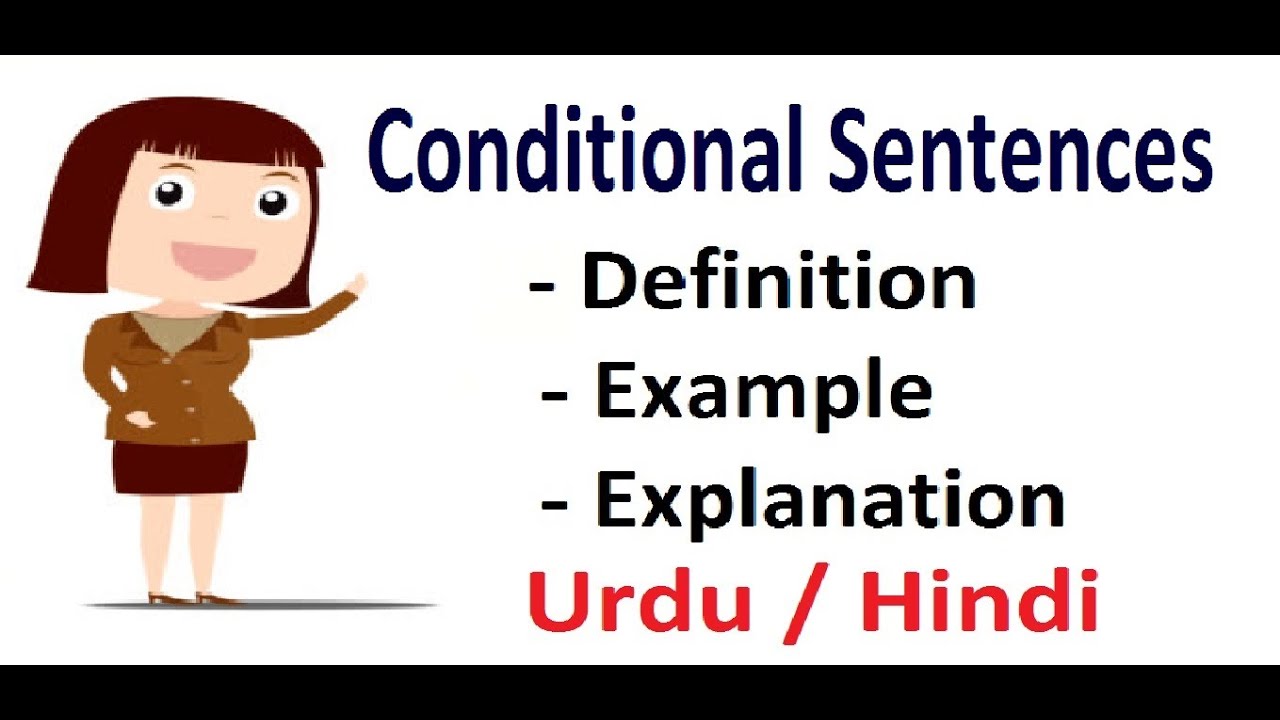 Conditional Sentences

- Definition
- Example
- Explanation

Urdu / Hindi